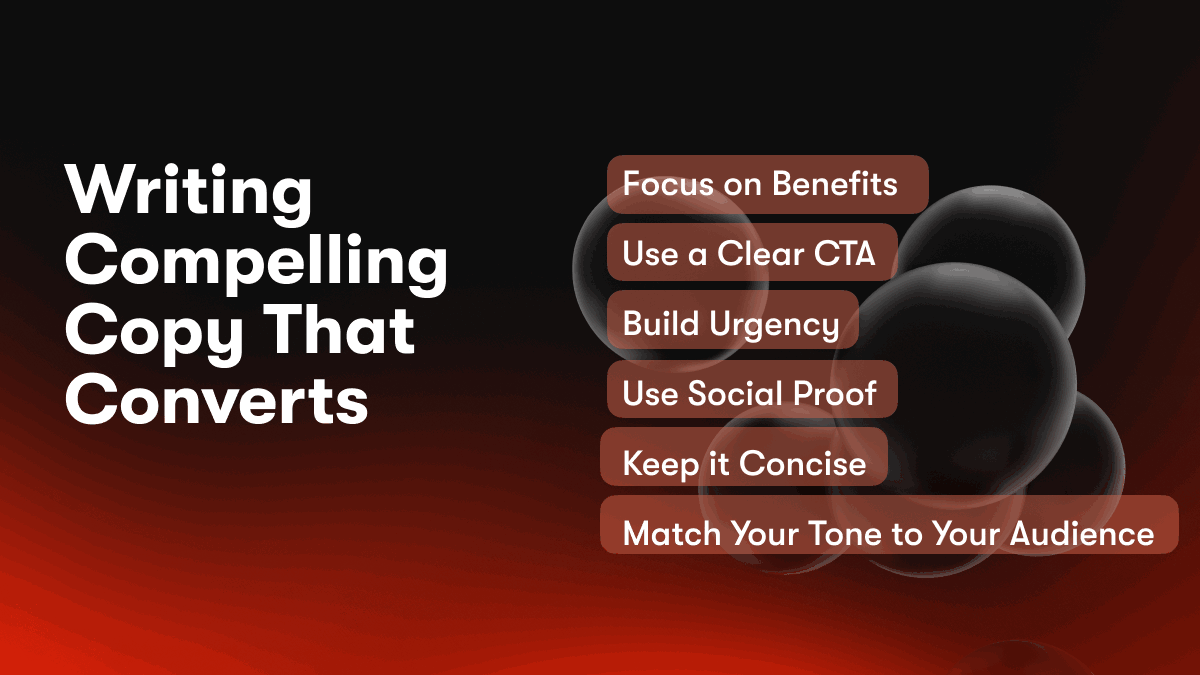 Writing Compelling Copy That Converts

Focus on Benefits

Use a Clear CTA

Build Urgency

Use Social Proof

Keep it Concise

Match Your Tone to Your Audience